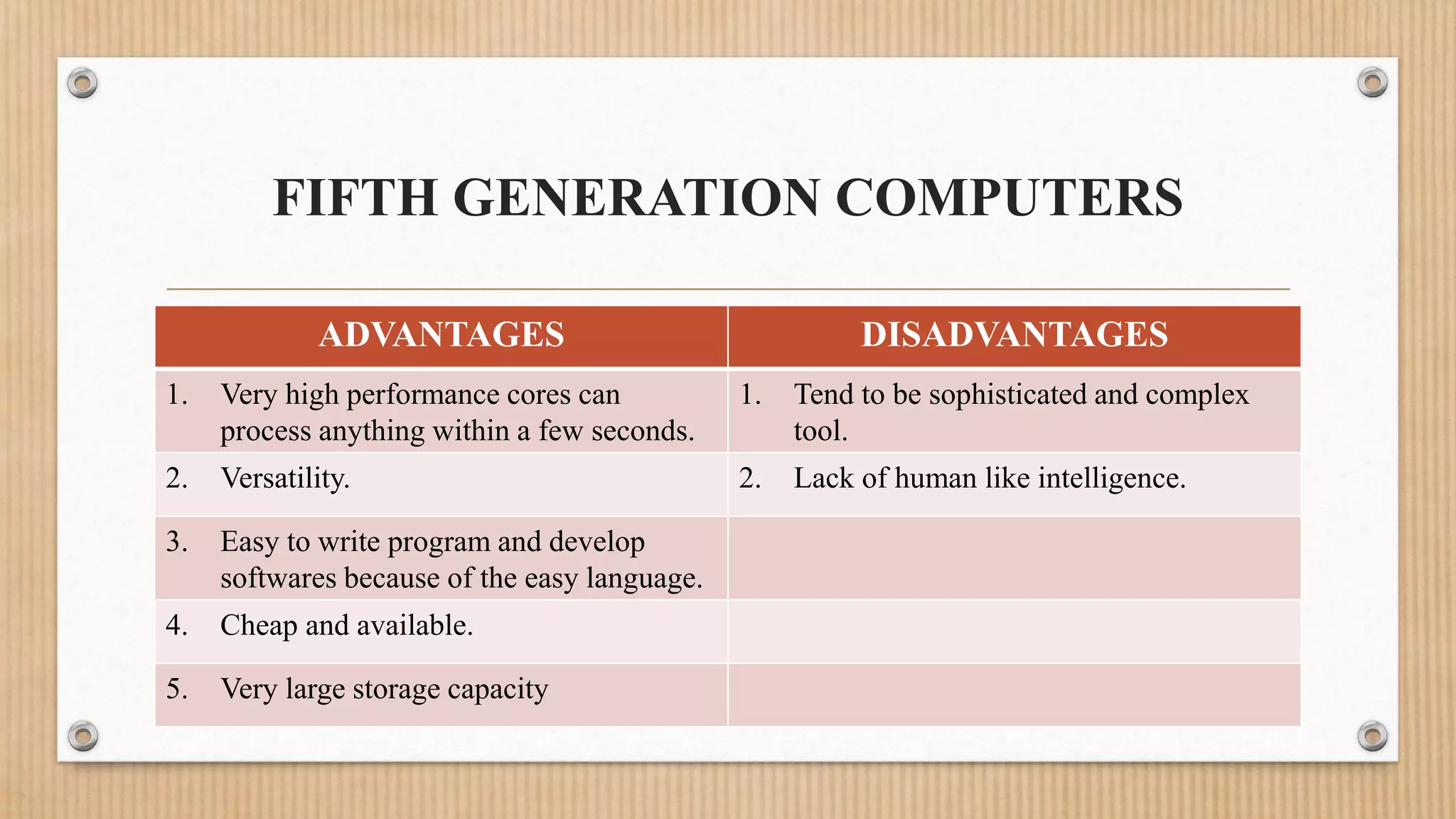 FIFTH GENERATION COMPUTERS

| ADVANTAGES | DISADVANTAGES |
|---|---|
| 1. Very high performance cores can process anything within a few seconds. | 1. Tend to be sophisticated and complex tool. |
| 2. Versatility. | 2. Lack of human like intelligence. |
| 3. Easy to write program and develop softwares because of the easy language. | |
| 4. Cheap and available. | |
| 5. Very large storage capacity | |